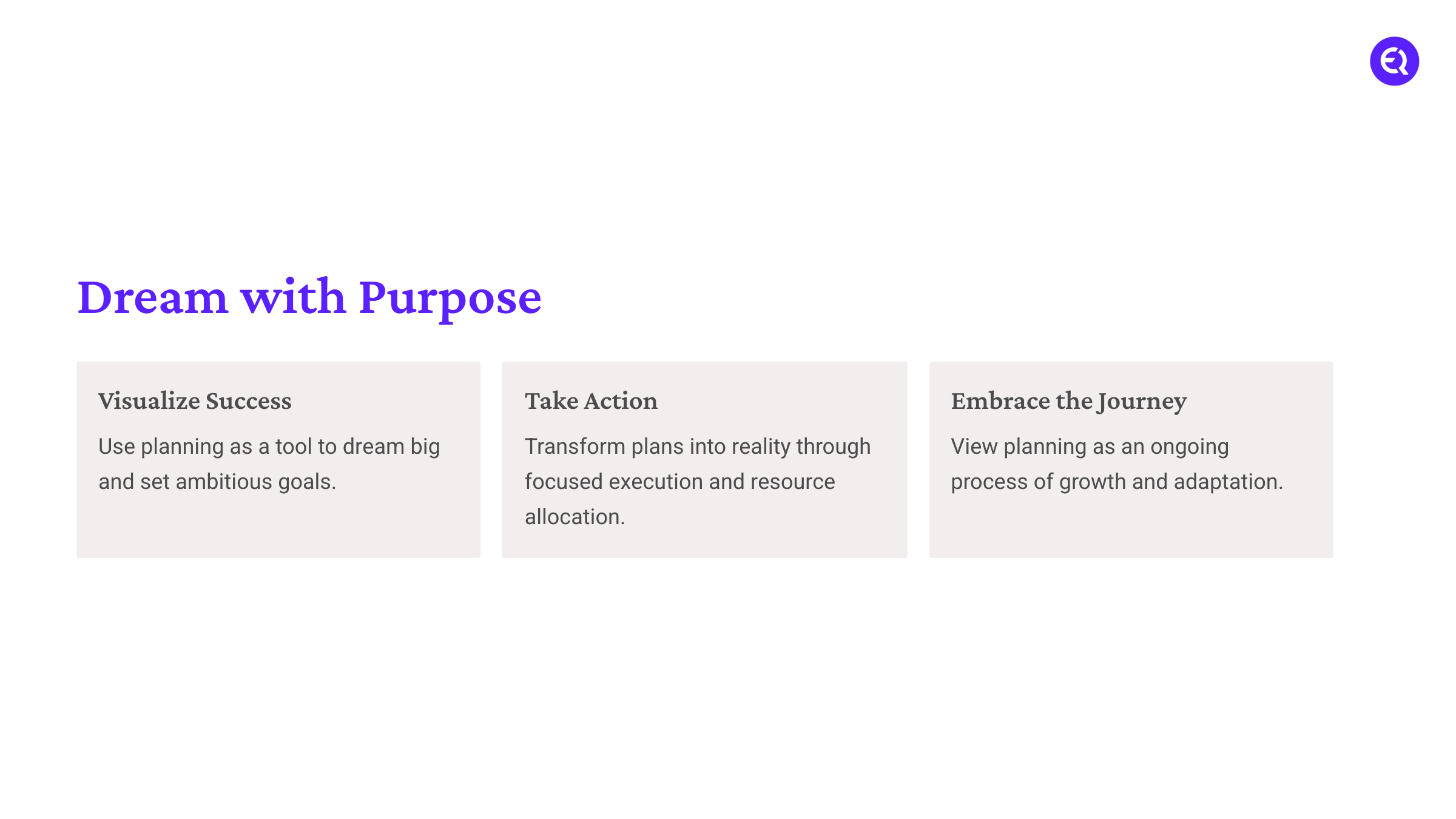 Dream with Purpose

Visualize Success

Use planning as a tool to dream big and set ambitious goals.

Take Action

Transform plans into reality through focused execution and resource allocation.

Embrace the Journey

View planning as an ongoing process of growth and adaptation.